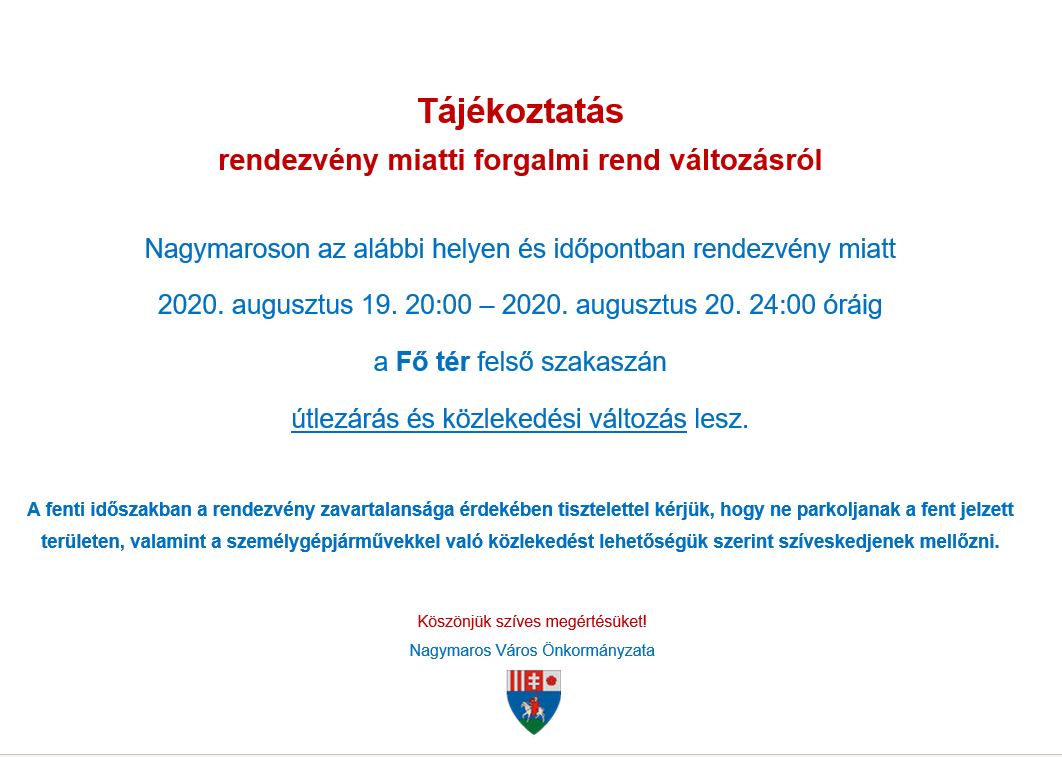 Tájékoztatás
rendezvény miatti forgalmi rend változásról

Nagymaroson az alábbi helyen és időpontban rendezvény miatt

2020. augusztus 19. 20:00 – 2020. augusztus 20. 24:00 óráig

a Fő tér felső szakaszán

útlezárás és közlekedési változás lesz.

A fenti időszakban a rendezvény zavartalansága érdekében tisztelettel kérjük, hogy ne parkoljanak a fent jelzett területen, valamint a személygépjárművekkel való közlekedést lehetőségük szerint szíveskedjenek mellőzni.

Köszönjük szíves megértésüket!
Nagymaros Város Önkormányzata